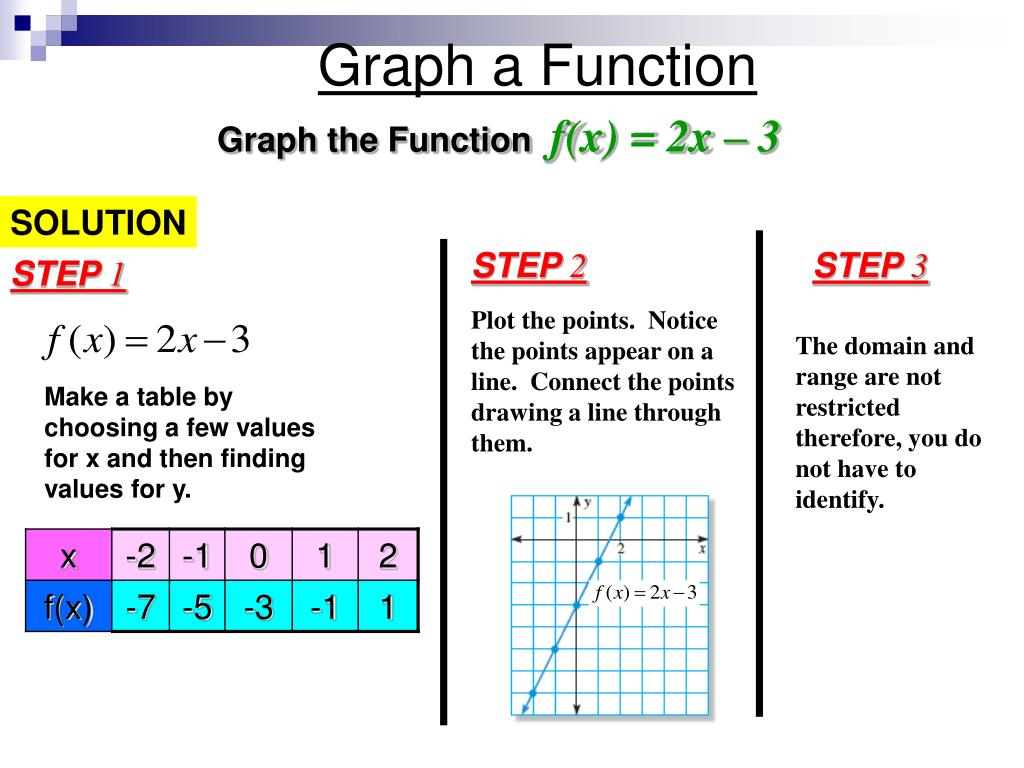 Graph a Function

Graph the Function $f(x) = 2x - 3$

SOLUTION

STEP 1

$f(x) = 2x - 3$

Make a table by choosing a few values for x and then finding values for y.

| x | -2 | -1 | 0 | 1 | 2 |
|---|---|---|---|---|---|
| f(x) | -7 | -5 | -3 | -1 | 1 |

STEP 2

Plot the points. Notice the points appear on a line. Connect the points drawing a line through them.

y
1
2
x
$f(x) = 2x - 3$

STEP 3

The domain and range are not restricted therefore, you do not have to identify.